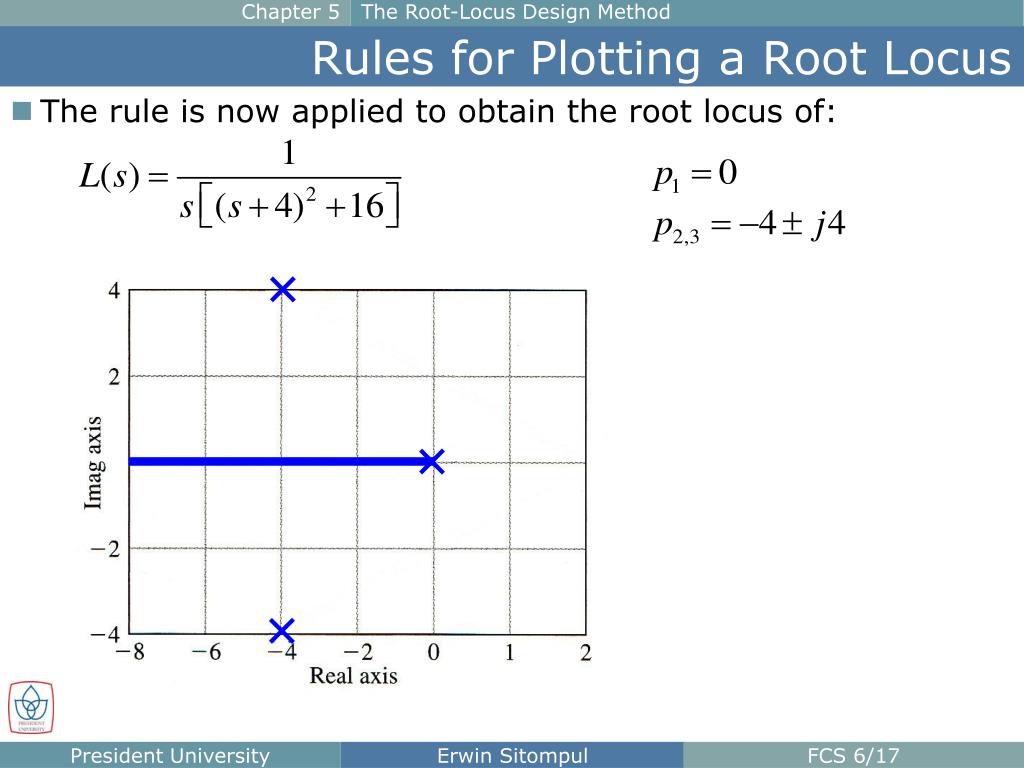 Chapter 5 The Root-Locus Design Method

Rules for Plotting a Root Locus

The rule is now applied to obtain the root locus of:

$L(s) = \frac{1}{s\left[(s+4)^2+16\right]}$

$p_1 = 0$
$p_{2,3} = -4 \pm j4$

4
2
Imag axis
−2
−4
−8 −6 −4 −2 0 1 2
Real axis

PRESIDENT UNIVERSITY

President University Erwin Sitompul FCS 6/17